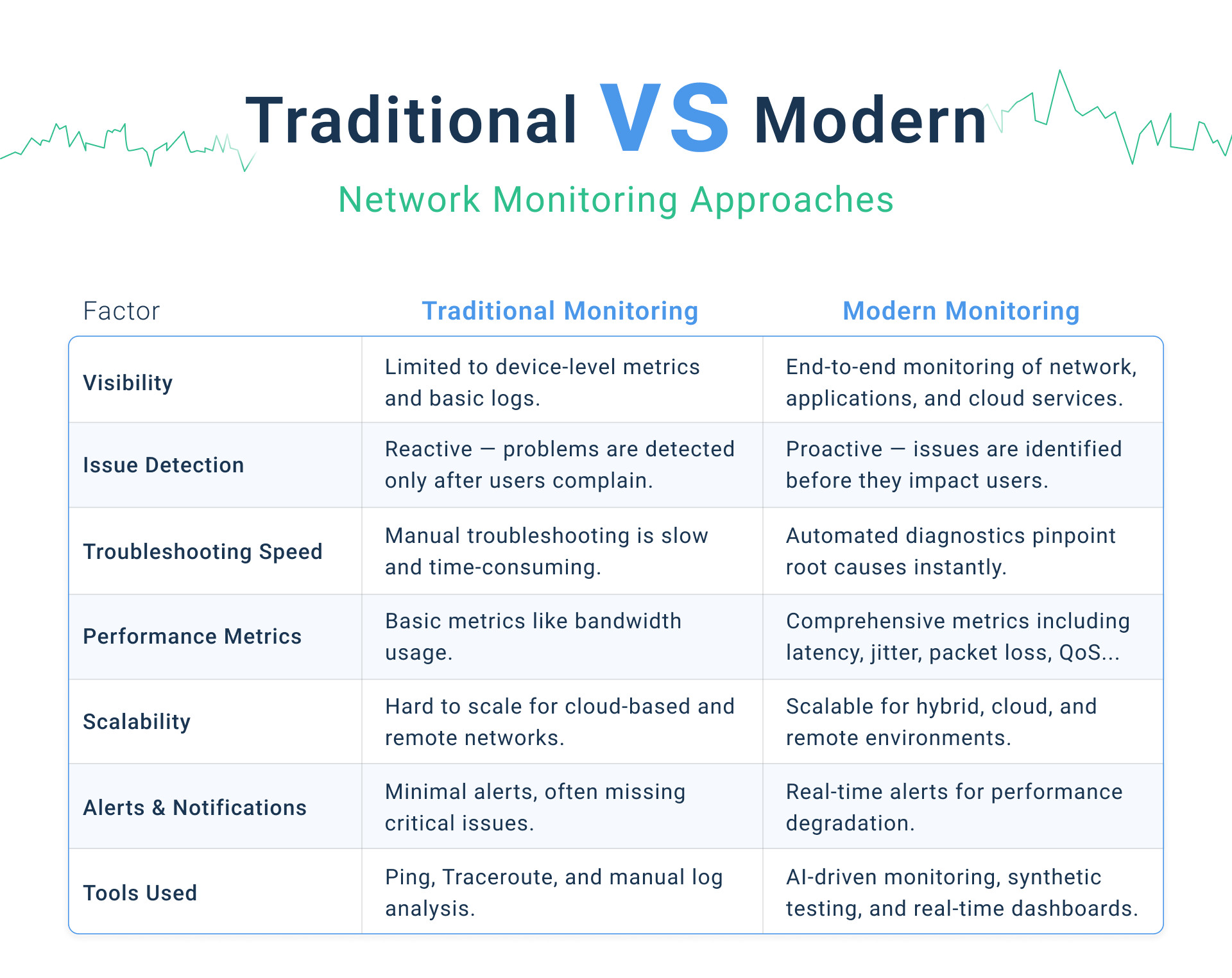 Traditional VS Modern

Network Monitoring Approaches

| Factor | Traditional Monitoring | Modern Monitoring |
|---|---|---|
| Visibility | Limited to device-level metrics and basic logs. | End-to-end monitoring of network, applications, and cloud services. |
| Issue Detection | Reactive — problems are detected only after users complain. | Proactive — issues are identified before they impact users. |
| Troubleshooting Speed | Manual troubleshooting is slow and time-consuming. | Automated diagnostics pinpoint root causes instantly. |
| Performance Metrics | Basic metrics like bandwidth usage. | Comprehensive metrics including latency, jitter, packet loss, QoS... |
| Scalability | Hard to scale for cloud-based and remote networks. | Scalable for hybrid, cloud, and remote environments. |
| Alerts & Notifications | Minimal alerts, often missing critical issues. | Real-time alerts for performance degradation. |
| Tools Used | Ping, Traceroute, and manual log analysis. | AI-driven monitoring, synthetic testing, and real-time dashboards. |